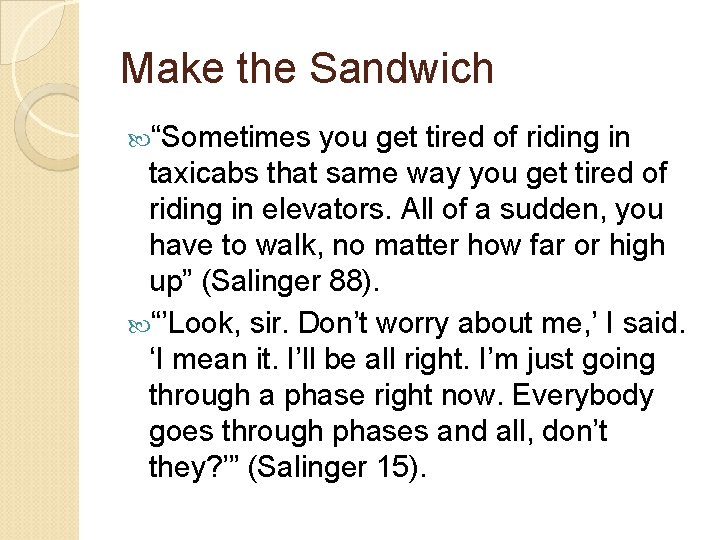 Make the Sandwich

“Sometimes you get tired of riding in taxicabs that same way you get tired of riding in elevators. All of a sudden, you have to walk, no matter how far or high up” (Salinger 88).

“’Look, sir. Don’t worry about me,’ I said. ‘I mean it. I’ll be all right. I’m just going through a phase right now. Everybody goes through phases and all, don’t they?’” (Salinger 15).